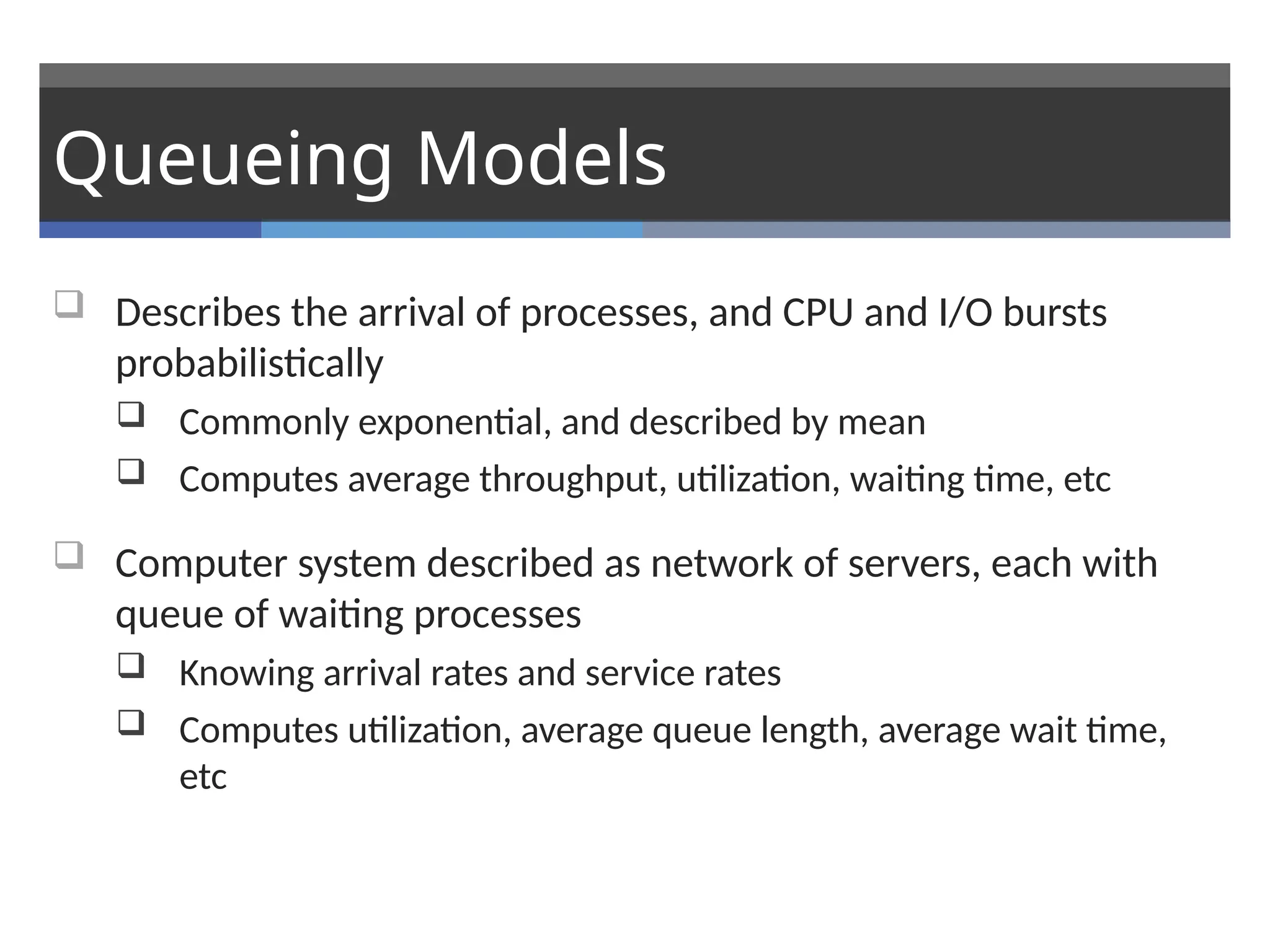 Queueing Models

❑ Describes the arrival of processes, and CPU and I/O bursts probabilistically
❑ Commonly exponential, and described by mean
❑ Computes average throughput, utilization, waiting time, etc

❑ Computer system described as network of servers, each with queue of waiting processes
❑ Knowing arrival rates and service rates
❑ Computes utilization, average queue length, average wait time, etc